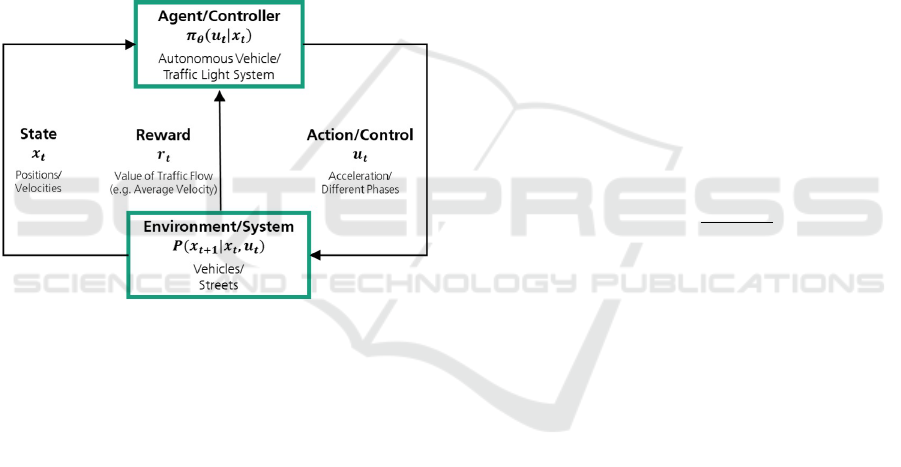 Agent/Controller
$\pi_\theta(u_t|x_t)$
Autonomous Vehicle/ Traffic Light System

State
$x_t$
Positions/ Velocities

Reward
$r_t$
Value of Traffic Flow (e.g. Average Velocity)

Action/Control
$u_t$
Acceleration/ Different Phases

Environment/System
$P(x_{t+1}|x_t, u_t)$
Vehicles/ Streets

SCITEPRESS
SCIENCE AND TECHNOLOGY PUBLICATIONS